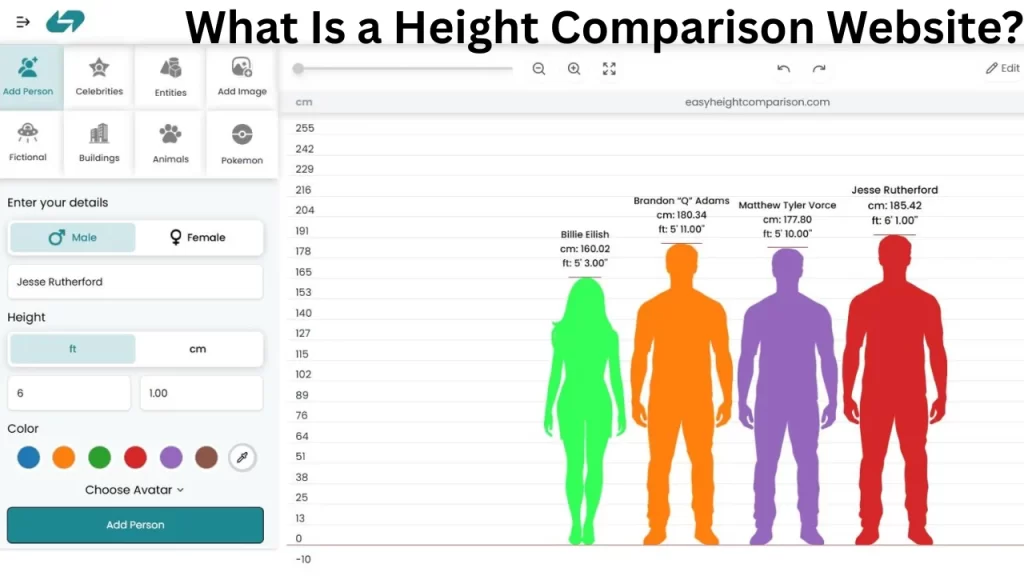 What Is a Height Comparison Website?

Add Person
Celebrities
Entities
Add Image
Fictional
Buildings
Animals
Pokemon

Enter your details
Male
Female
Jesse Rutherford
Height
ft
cm
6
1.00
Color
Choose Avatar
Add Person

Edit
cm
easyheightcomparison.com
255
242
229
216
204
191
178
165
153
140
127
115
102
89
76
64
51
38
25
13
0
-10

Billie Eilish
cm: 160.02
ft: 5' 3.00"

Brandon "Q" Adams
cm: 180.34
ft: 5' 11.00"

Matthew Tyler Vorce
cm: 177.80
ft: 5' 10.00"

Jesse Rutherford
cm: 185.42
ft: 6' 1.00"